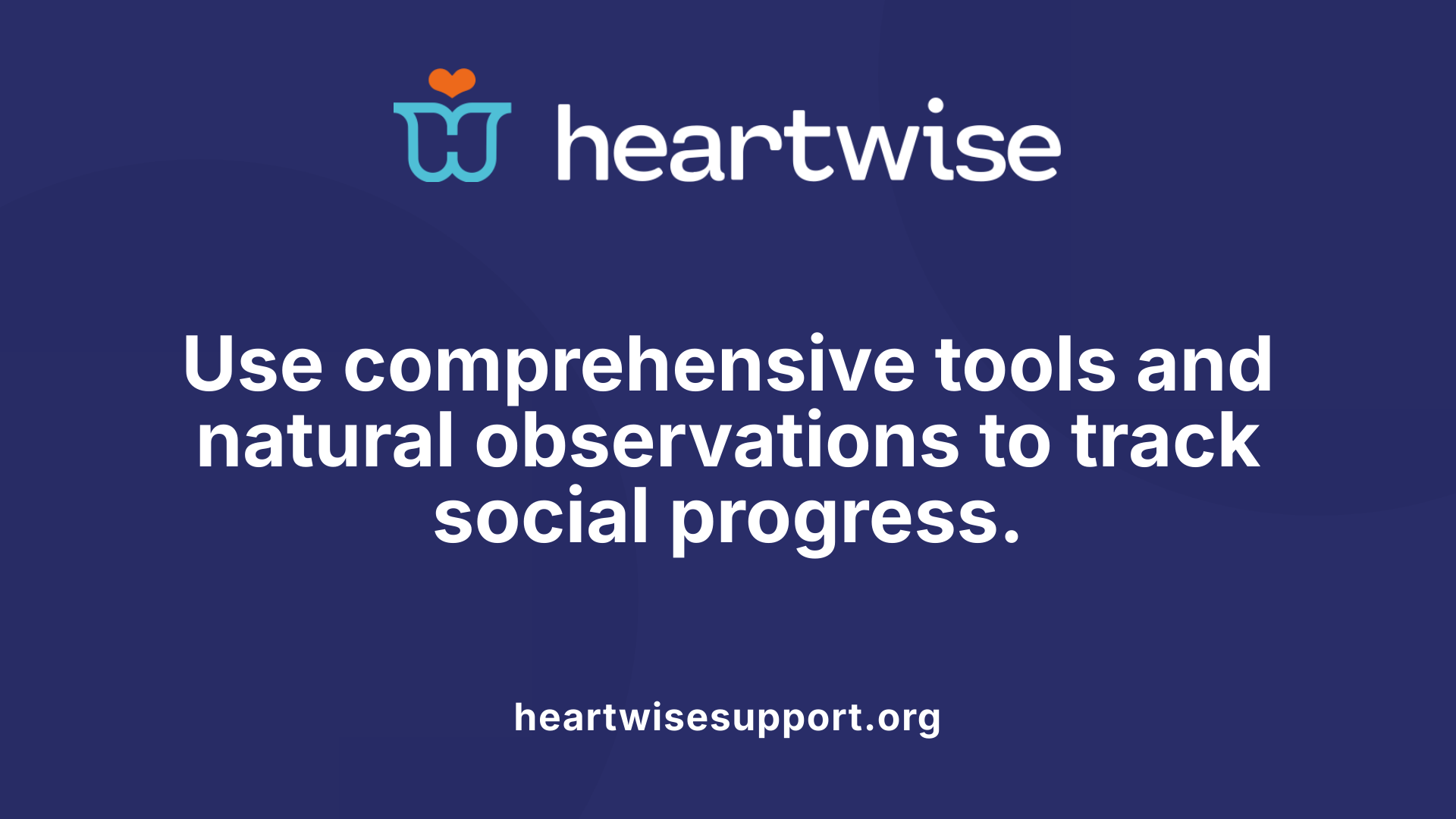 heartwise

Use comprehensive tools and natural observations to track social progress.

heartwisesupport.org